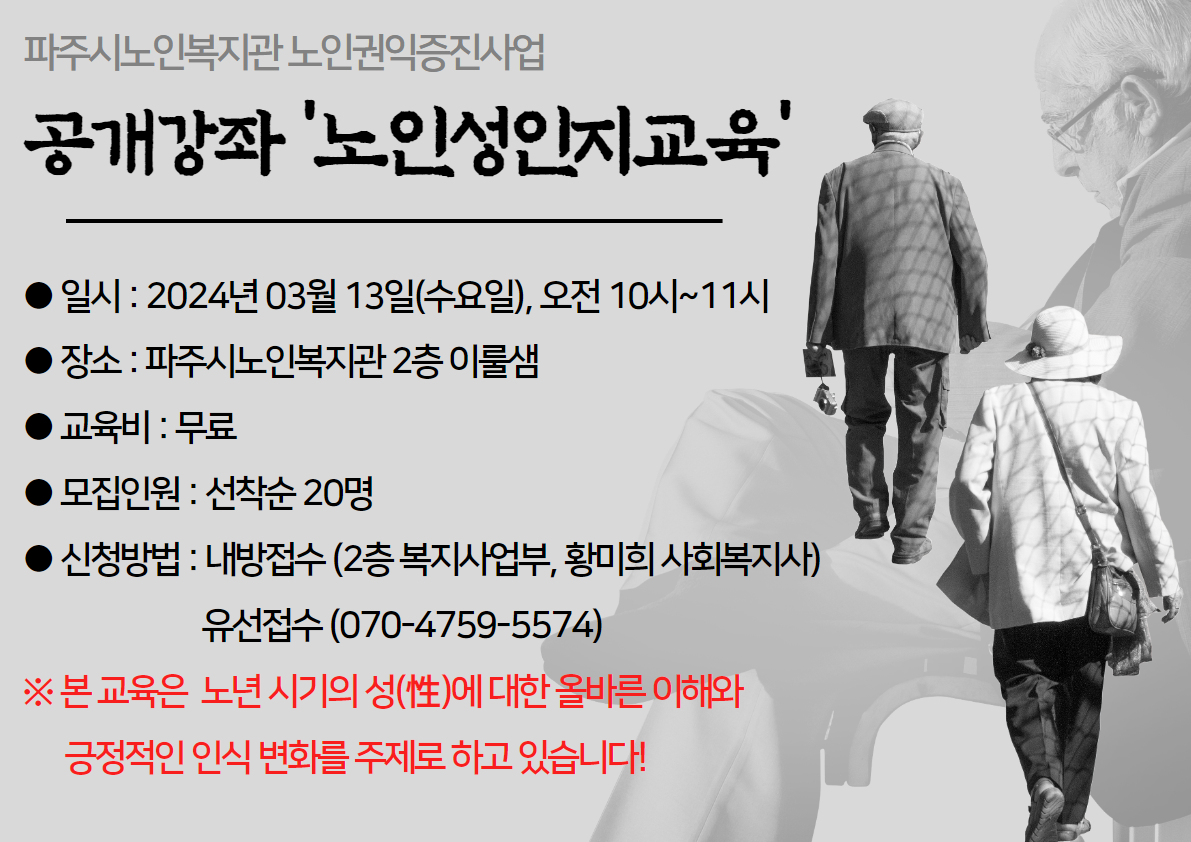 파주시노인복지관 노인권익증진사업

공개강좌 '노인성인지교육'

● 일시 : 2024년 03월 13일(수요일), 오전 10시~11시

● 장소 : 파주시노인복지관 2층 이룰샘

● 교육비 : 무료

● 모집인원 : 선착순 20명

● 신청방법 : 내방접수 (2층 복지사업부, 황미희 사회복지사)
유선접수 (070-4759-5574)

※ 본 교육은 노년 시기의 성(性)에 대한 올바른 이해와 긍정적인 인식 변화를 주제로 하고 있습니다!